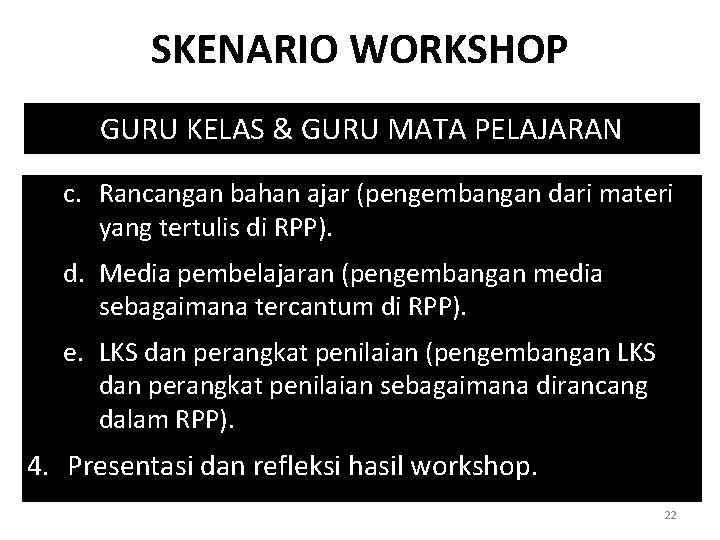 SKENARIO WORKSHOP

GURU KELAS & GURU MATA PELAJARAN

c. Rancangan bahan ajar (pengembangan dari materi yang tertulis di RPP).

d. Media pembelajaran (pengembangan media sebagaimana tercantum di RPP).

e. LKS dan perangkat penilaian (pengembangan LKS dan perangkat penilaian sebagaimana dirancang dalam RPP).

4. Presentasi dan refleksi hasil workshop.

22